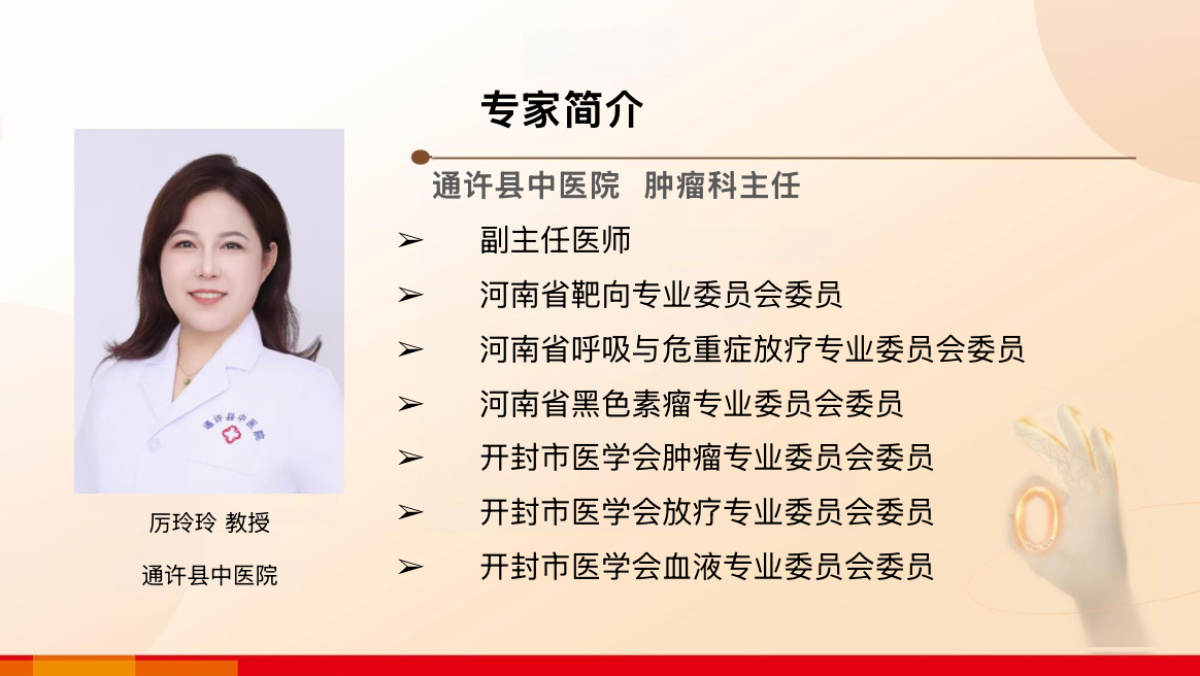 专家简介

通许县中医院 肿瘤科主任

➢ 副主任医师
➢ 河南省靶向专业委员会委员
➢ 河南省呼吸与危重症放疗专业委员会委员
➢ 河南省黑色素瘤专业委员会委员
➢ 开封市医学会肿瘤专业委员会委员
➢ 开封市医学会放疗专业委员会委员
➢ 开封市医学会血液专业委员会委员

通许县中医院

厉玲玲 教授

通许县中医院